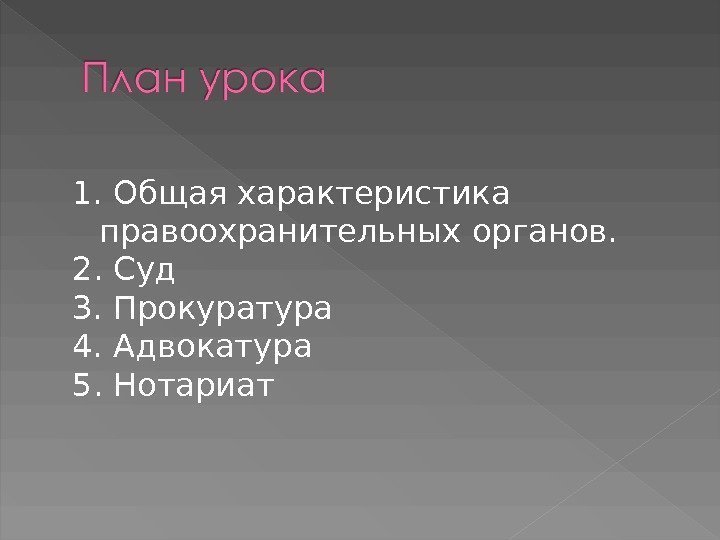 План урока

1. Общая характеристика правоохранительных органов.
2. Суд
3. Прокуратура
4. Адвокатура
5. Нотариат